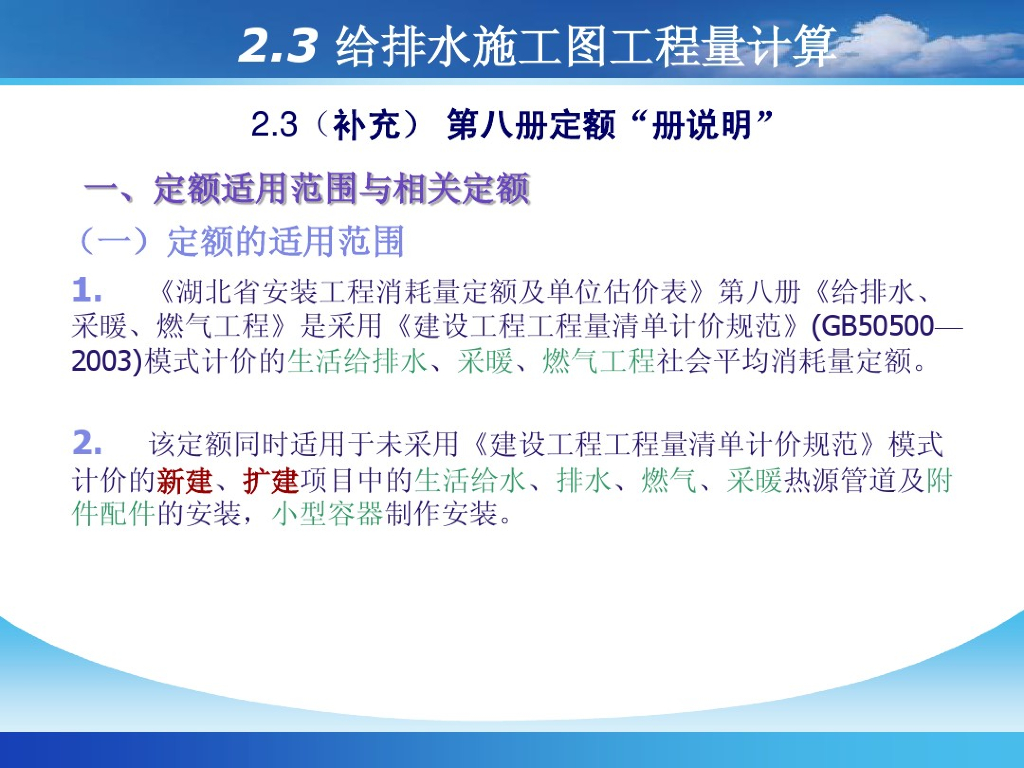 2.3 给排水施工图工程量计算

2.3（补充） 第八册定额“册说明”

一、定额适用范围与相关定额

（一）定额的适用范围

1. 《湖北省安装工程消耗量定额及单位估价表》第八册《给排水、采暖、燃气工程》是采用《建设工程工程量清单计价规范》(GB50500—2003)模式计价的生活给排水、采暖、燃气工程社会平均消耗量定额。

2. 该定额同时适用于未采用《建设工程工程量清单计价规范》模式计价的新建、扩建项目中的生活给水、排水、燃气、采暖热源管道及附件配件的安装，小型容器制作安装。